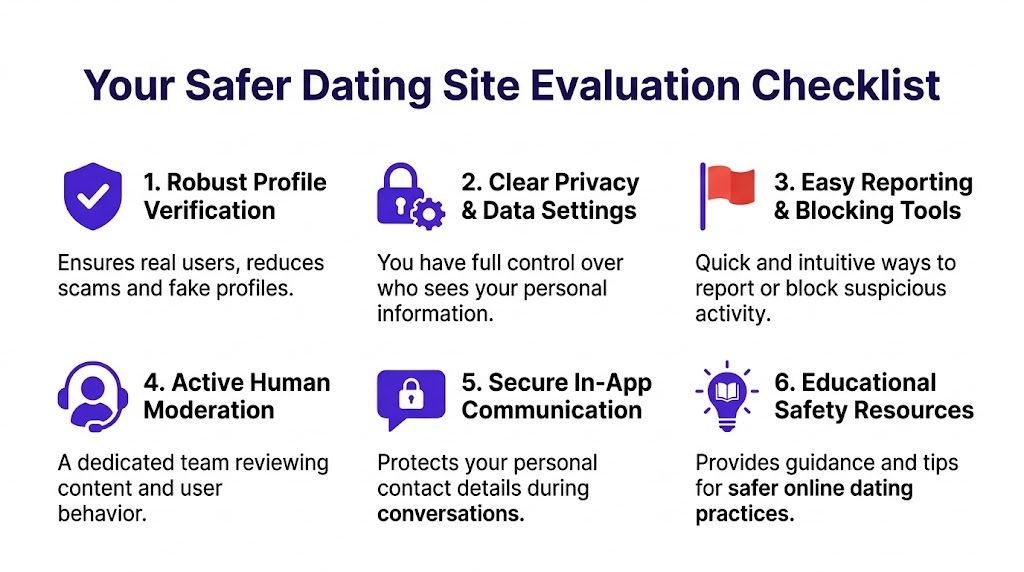 Your Safer Dating Site Evaluation Checklist

1. Robust Profile Verification

Ensures real users, reduces scams and fake profiles.

2. Clear Privacy & Data Settings

You have full control over who sees your personal information.

3. Easy Reporting & Blocking Tools

Quick and intuitive ways to report or block suspicious activity.

4. Active Human Moderation

A dedicated team reviewing content and user behavior.

5. Secure In-App Communication

Protects your personal contact details during conversations.

6. Educational Safety Resources

Provides guidance and tips for safer online dating practices.